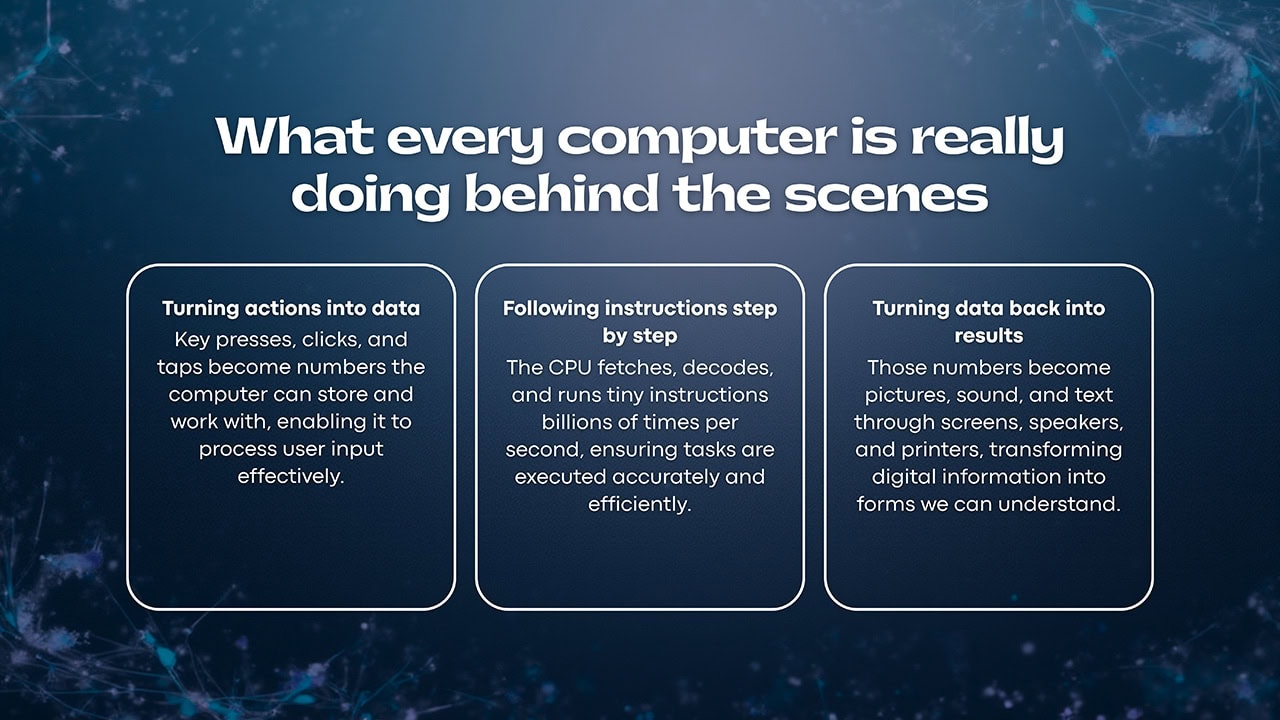 What every computer is really doing behind the scenes

Turning actions into data
Key presses, clicks, and taps become numbers the computer can store and work with, enabling it to process user input effectively.

Following instructions step by step
The CPU fetches, decodes, and runs tiny instructions billions of times per second, ensuring tasks are executed accurately and efficiently.

Turning data back into results
Those numbers become pictures, sound, and text through screens, speakers, and printers, transforming digital information into forms we can understand.